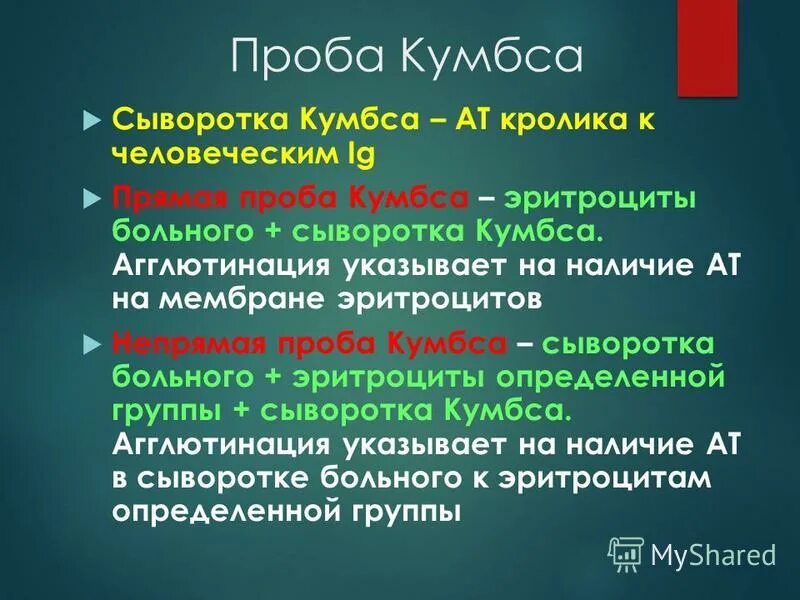 Проба Кумбса

Сыворотка Кумбса – АТ кролика к человеческим Ig

Прямая проба Кумбса – эритроциты больного + сыворотка Кумбса. Агглютинация указывает на наличие АТ на мембране эритроцитов

Непрямая проба Кумбса – сыворотка больного + эритроциты определенной группы + сыворотка Кумбса. Агглютинация указывает на наличие АТ в сыворотке больного к эритроцитам определенной группы

MyShared